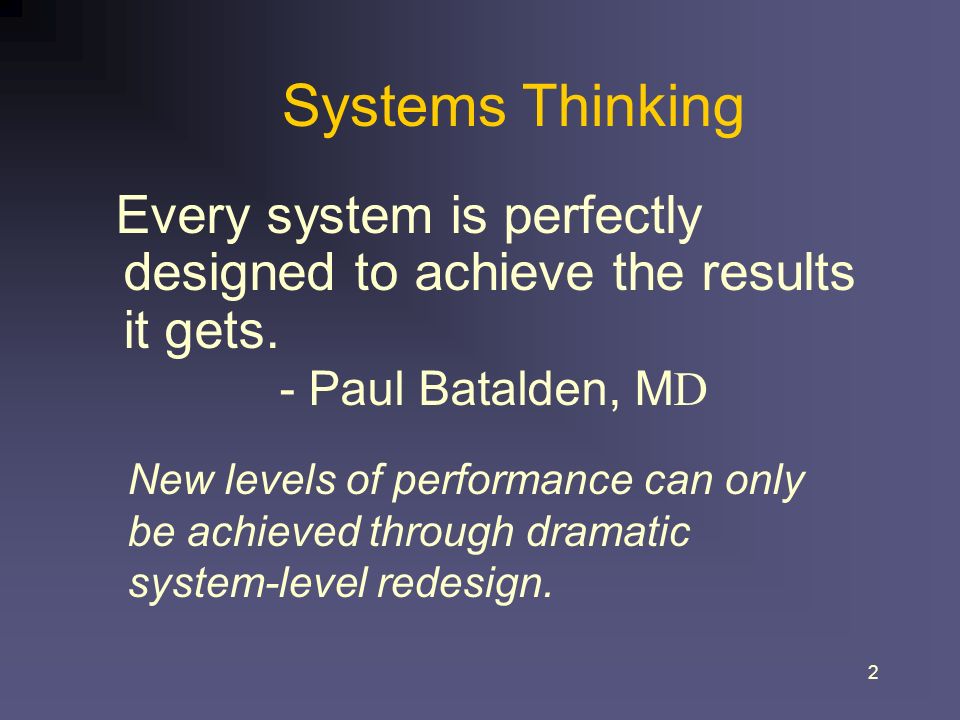 Systems Thinking

Every system is perfectly designed to achieve the results it gets.

- Paul Batalden, MD

New levels of performance can only be achieved through dramatic system-level redesign.

2